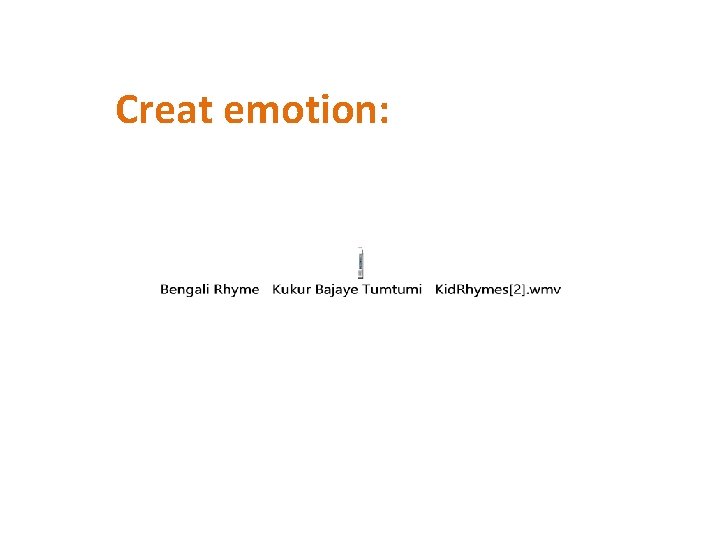 Creat emotion:

Bengali Rhyme Kukur Bajaye Tumtumi KidRhymes[2].wmv